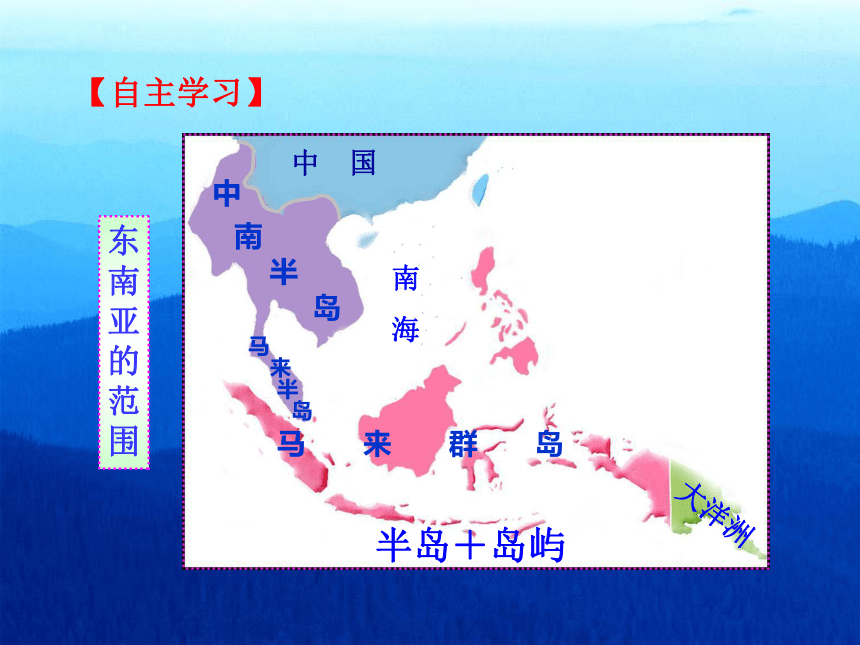 【自主学习】

东南亚的范围

中国

中南半岛

南海

马来半岛

马来群岛

大洋洲

半岛＋岛屿